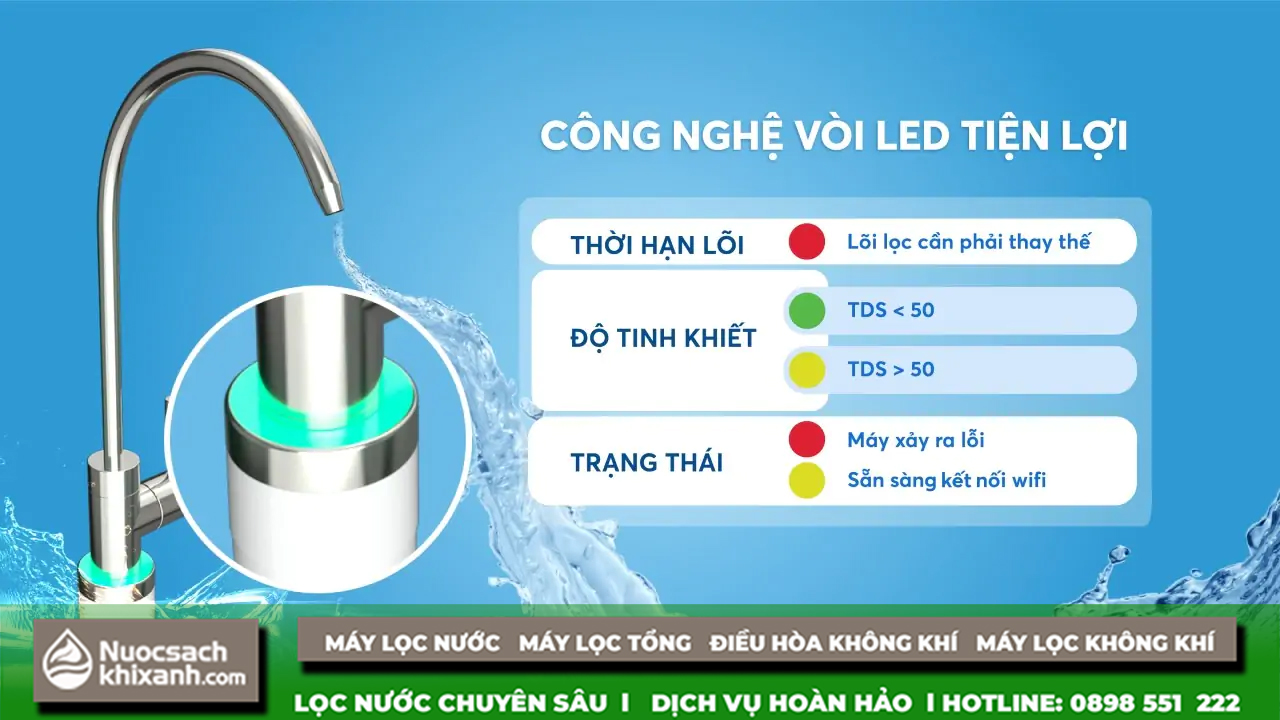 CÔNG NGHỆ VÒI LED TIỆN LỢI

THỜI HẠN LÕI
Lõi lọc cần phải thay thế

ĐỘ TINH KHIẾT
TDS < 50
TDS > 50

TRẠNG THÁI
Máy xảy ra lỗi
Sẵn sàng kết nối wifi

Nuocsach khixanh.com

MÁY LỌC NƯỚC MÁY LỌC TỔNG ĐIỀU HÒA KHÔNG KHÍ MÁY LỌC KHÔNG KHÍ

LỌC NƯỚC CHUYÊN SÂU I DỊCH VỤ HOÀN HẢO I HOTLINE: 0898 551 222